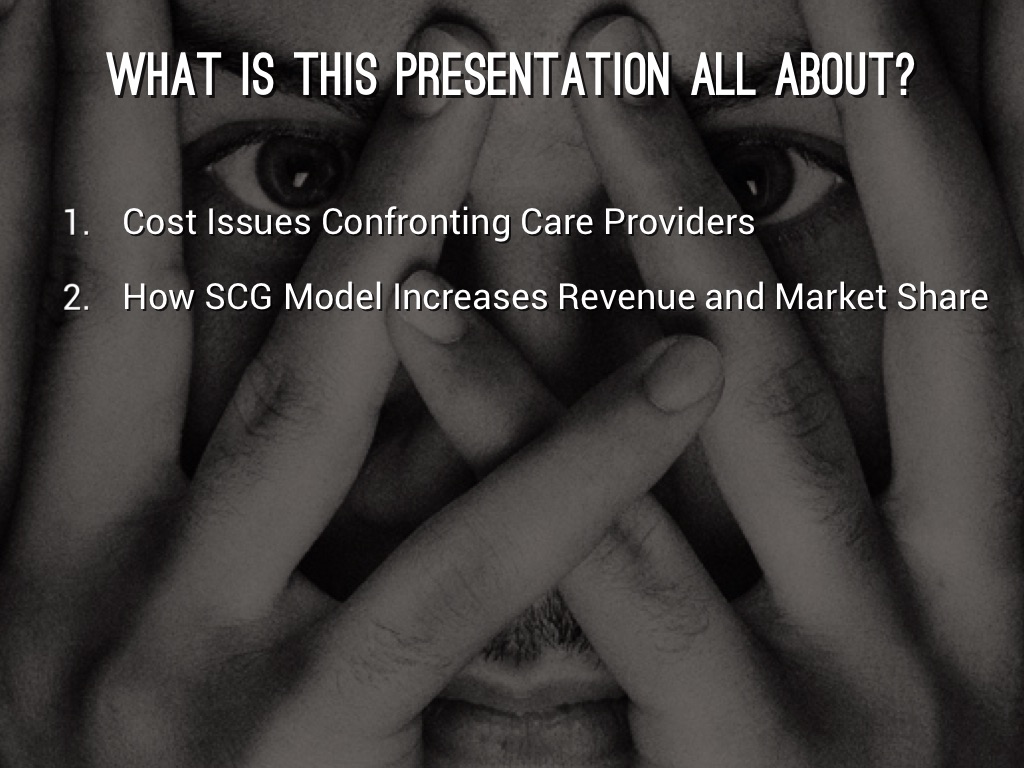 WHAT IS THIS PRESENTATION ALL ABOUT?

1. Cost Issues Confronting Care Providers

2. How SCG Model Increases Revenue and Market Share